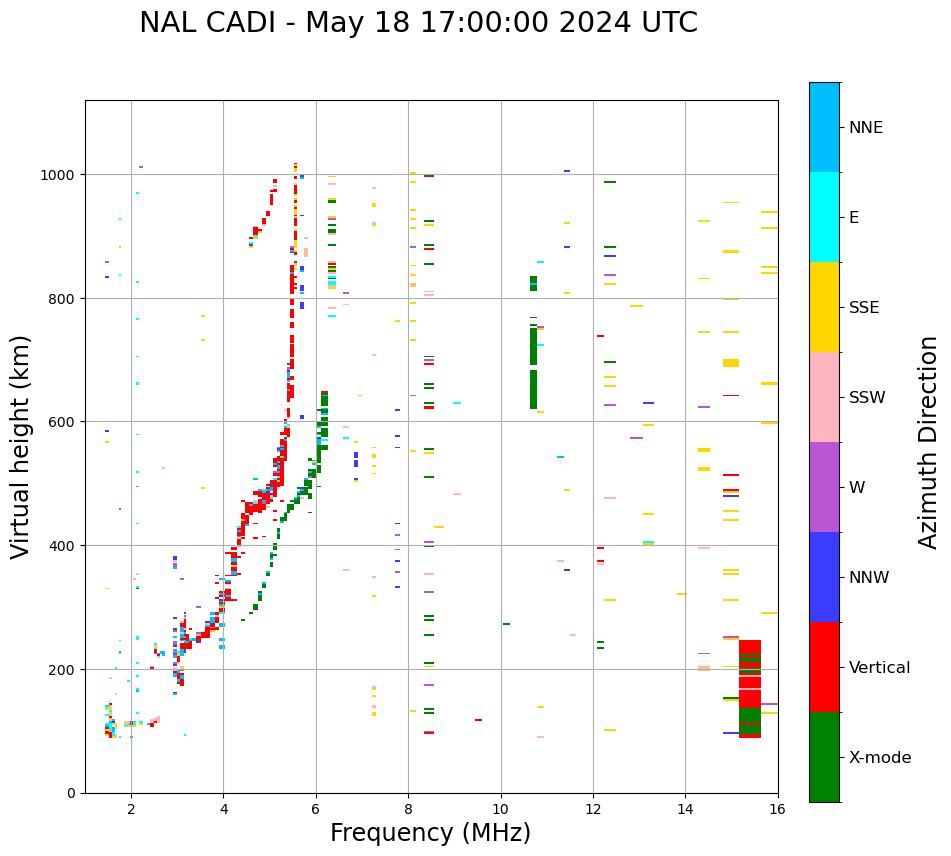 NAL CADI - May 18 17:00:00 2024 UTC

Virtual height (km)

1000
800
600
400
200
0

2
4
6
8
10
12
14
16

Frequency (MHz)

NNE
E
SSE
SSW
W
NNW
Vertical
X-mode

Azimuth Direction